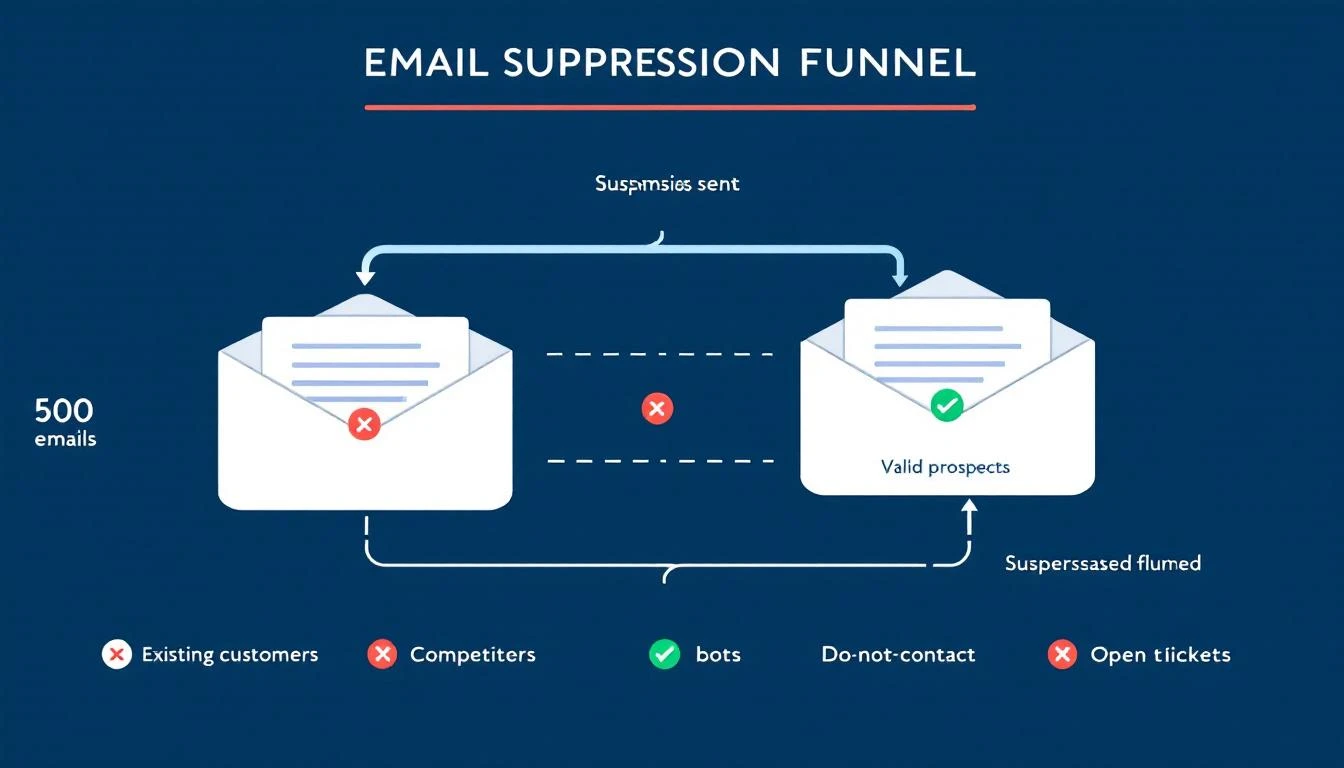 EMAIL SUPPRESSION FUNNEL

Suspmsies sent

500 emails

Valid prospects

Suspersased flumed

Existing customers

Competiters

bots

Do-not-contact

Open tiickets